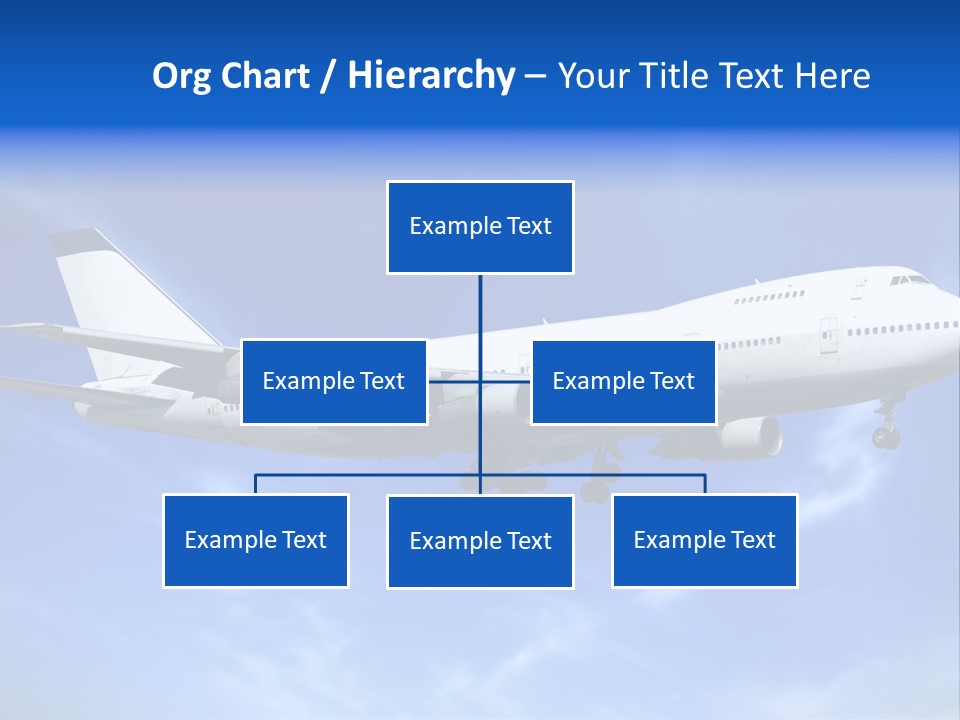 Org Chart / Hierarchy – Your Title Text Here

Example Text

Example Text

Example Text

Example Text

Example Text

Example Text